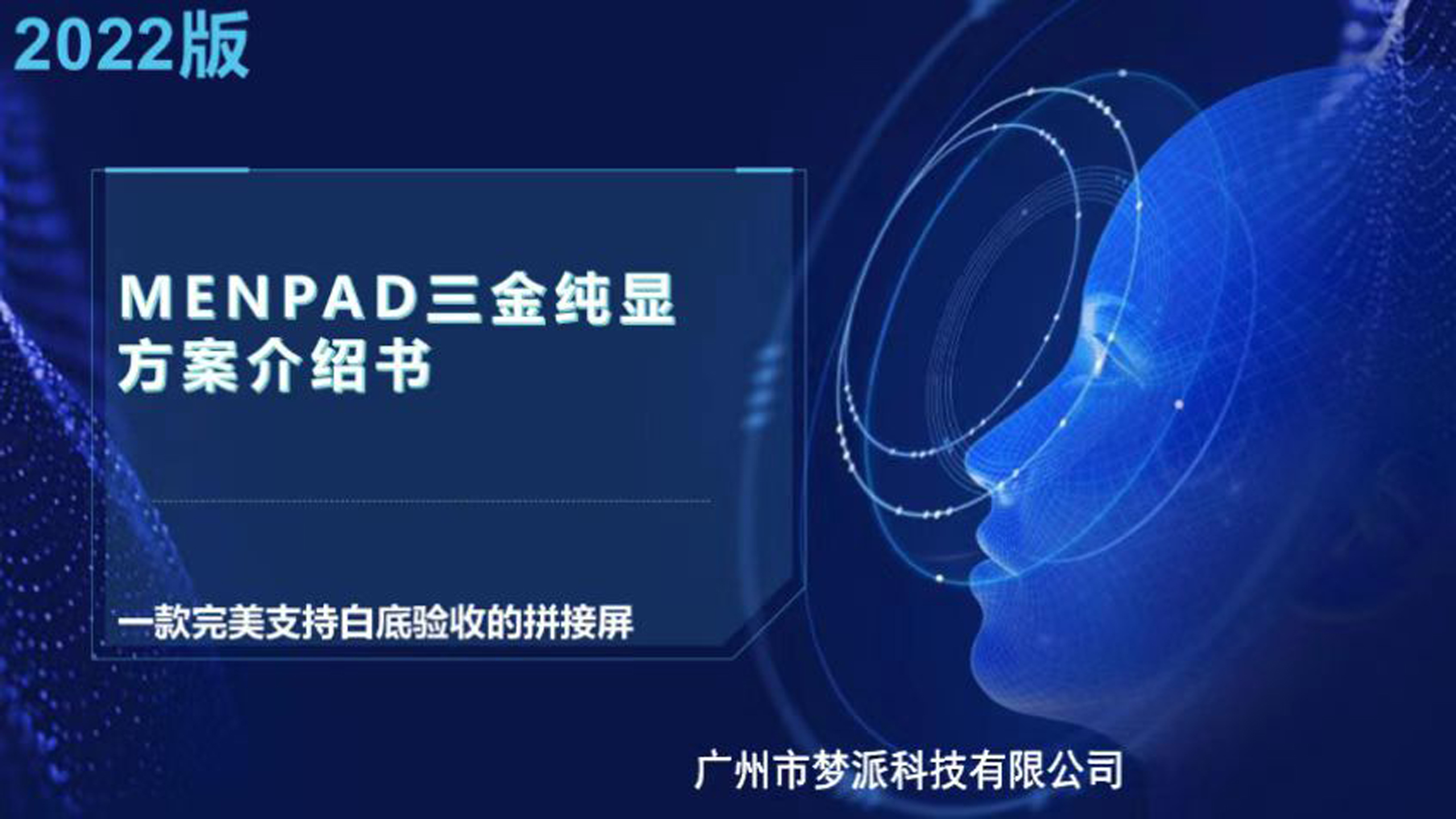 2022版

MENPAD三金纯显
方案介绍书

一款完美支持白底验收的拼接屏

广州市梦派科技有限公司